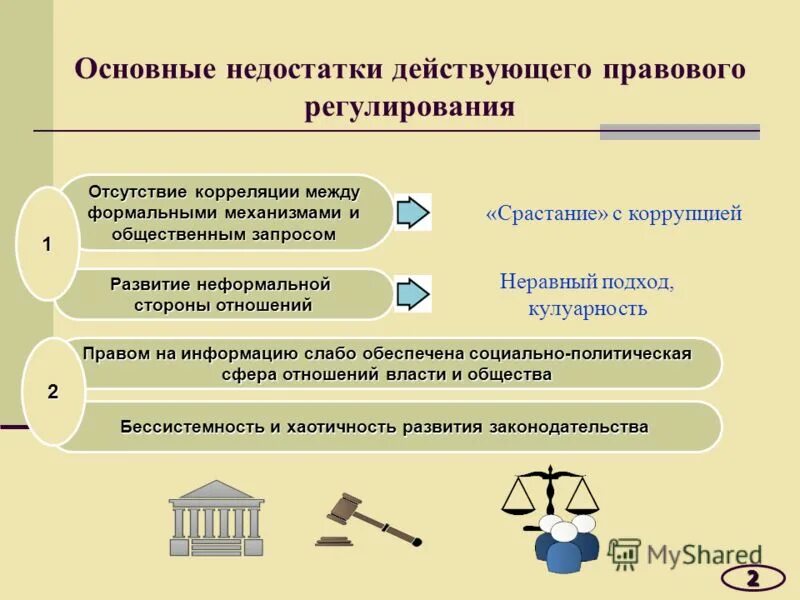 Основные недостатки действующего правового регулирования

1

Отсутствие корреляции между формальными механизмами и общественным запросом

«Срастание» с коррупцией

Развитие неформальной стороны отношений

Неравный подход, кулуарность

2

Правом на информацию слабо обеспечена социально-политическая сфера отношений власти и общества

Бессистемность и хаотичность развития законодательства

MyShared

2